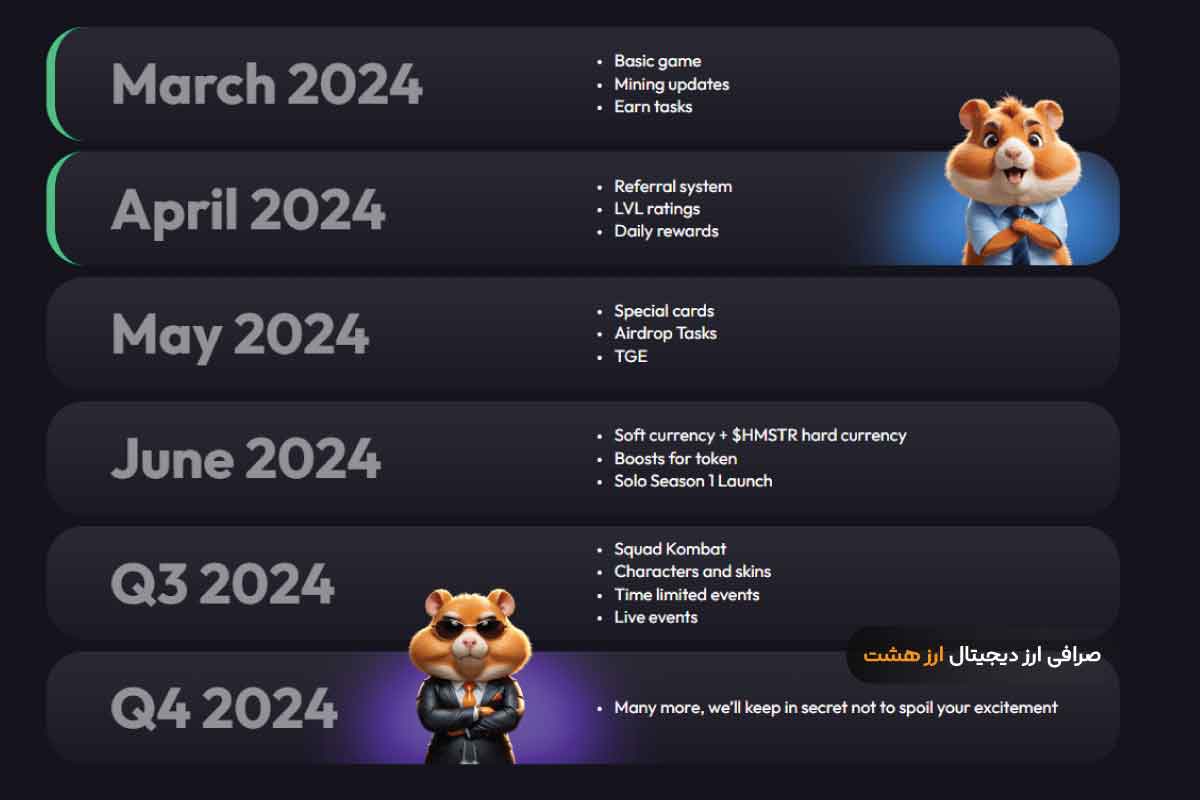 March 2024

- Basic game
- Mining updates
- Earn tasks

April 2024

- Referral system
- LVL ratings
- Daily rewards

May 2024

- Special cards
- Airdrop Tasks
- TGE

June 2024

- Soft currency + $HMSTR hard currency
- Boosts for token
- Solo Season 1 Launch

Q3 2024

- Squad Kombat
- Characters and skins
- Time limited events
- Live events

صرافی ارز دیجیتال ارز هشت

Q4 2024

- Many more, we'll keep in secret not to spoil your excitement